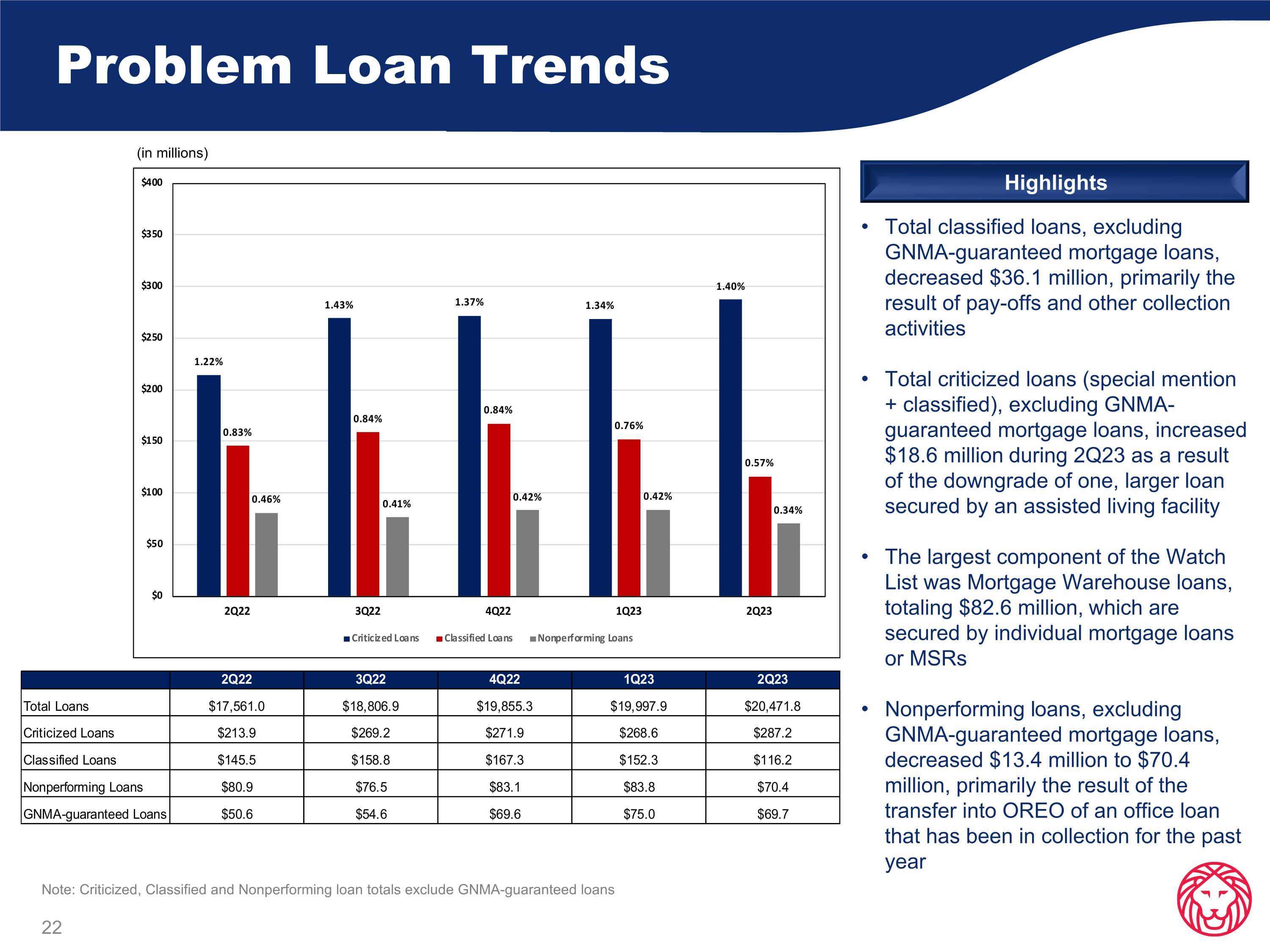 Problem Loan Trends

(in millions)

$400
$350
$300
$250
$200
$150
$100
$50
$0

1.22%
0.83%
0.46%
1.43%
0.84%
0.41%
1.37%
0.84%
0.42%
1.34%
0.76%
0.42%
1.40%
0.57%
0.34%

2Q22
3Q22
4Q22
1Q23
2Q23

Criticized Loans
Classified Loans
Nonperforming Loans

| | 2Q22 | 3Q22 | 4Q22 | 1Q23 | 2Q23 |
|---|---|---|---|---|---|
| Total Loans | $17,561.0 | $18,806.9 | $19,855.3 | $19,997.9 | $20,471.8 |
| Criticized Loans | $213.9 | $269.2 | $271.9 | $268.6 | $287.2 |
| Classified Loans | $145.5 | $158.8 | $167.3 | $152.3 | $116.2 |
| Nonperforming Loans | $80.9 | $76.5 | $83.1 | $83.8 | $70.4 |
| GNMA-guaranteed Loans | $50.6 | $54.6 | $69.6 | $75.0 | $69.7 |

Note: Criticized, Classified and Nonperforming loan totals exclude GNMA-guaranteed loans

22

Highlights

• Total classified loans, excluding GNMA-guaranteed mortgage loans, decreased $36.1 million, primarily the result of pay-offs and other collection activities

• Total criticized loans (special mention + classified), excluding GNMA-guaranteed mortgage loans, increased $18.6 million during 2Q23 as a result of the downgrade of one, larger loan secured by an assisted living facility

• The largest component of the Watch List was Mortgage Warehouse loans, totaling $82.6 million, which are secured by individual mortgage loans or MSRs

• Nonperforming loans, excluding GNMA-guaranteed mortgage loans, decreased $13.4 million to $70.4 million, primarily the result of the transfer into OREO of an office loan that has been in collection for the past year